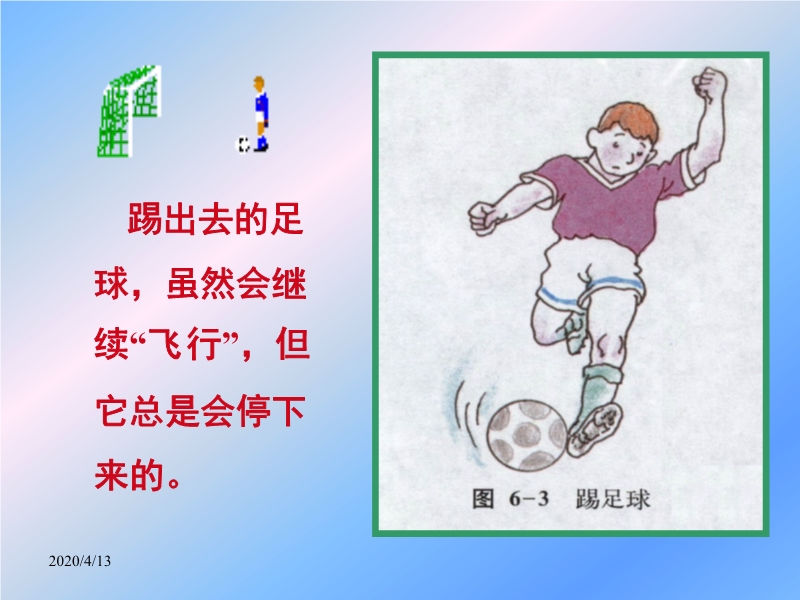 踢出去的足球，虽然会继续“飞行”，但它总是会停下来的。

图 6-3 踢足球

2020/4/13